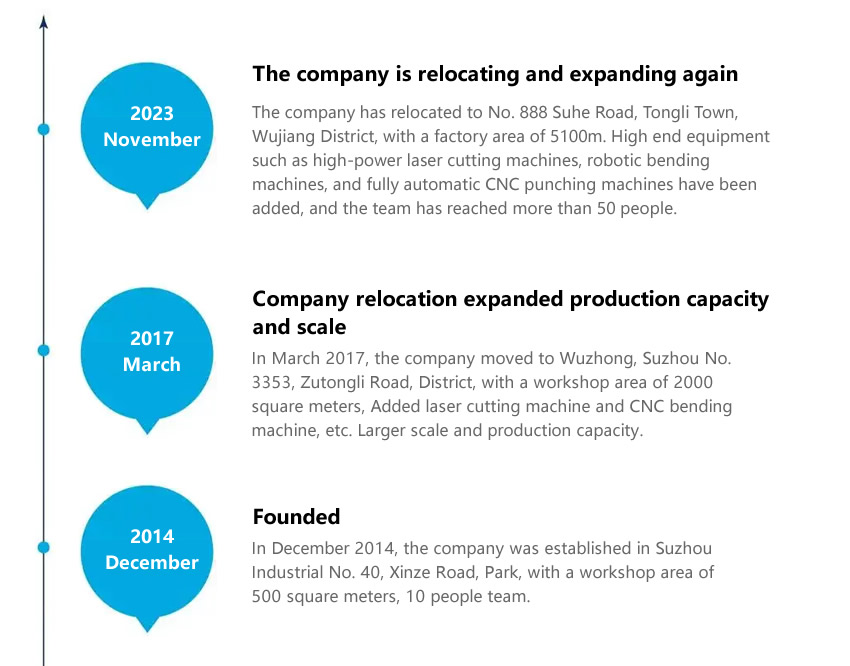 2023
November

The company is relocating and expanding again

The company has relocated to No. 888 Suhe Road, Tongli Town, Wujiang District, with a factory area of 5100m. High end equipment such as high-power laser cutting machines, robotic bending machines, and fully automatic CNC punching machines have been added, and the team has reached more than 50 people.

2017
March

Company relocation expanded production capacity and scale

In March 2017, the company moved to Wuzhong, Suzhou No. 3353, Zutongli Road, District, with a workshop area of 2000 square meters, Added laser cutting machine and CNC bending machine, etc. Larger scale and production capacity.

2014
December

Founded

In December 2014, the company was established in Suzhou Industrial No. 40, Xinze Road, Park, with a workshop area of 500 square meters, 10 people team.